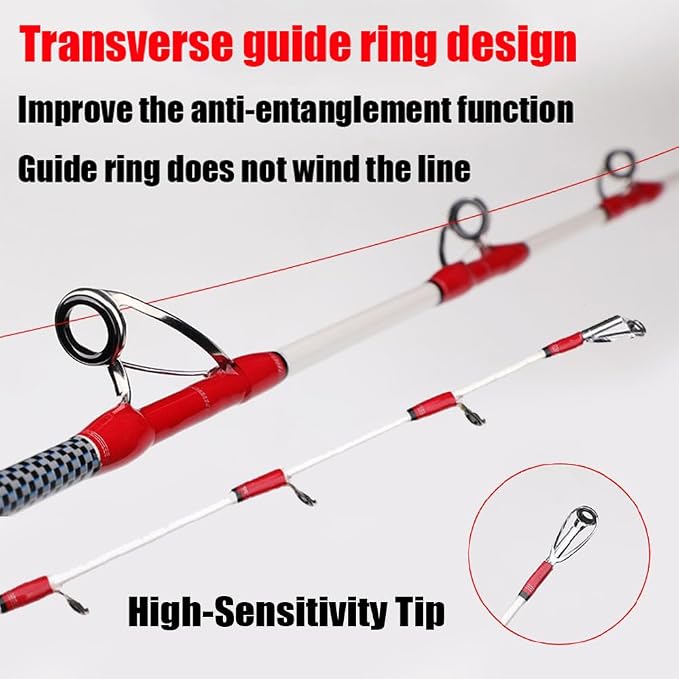 Transverse guide ring design

Improve the anti-entanglement function

Guide ring does not wind the line

High-Sensitivity Tip